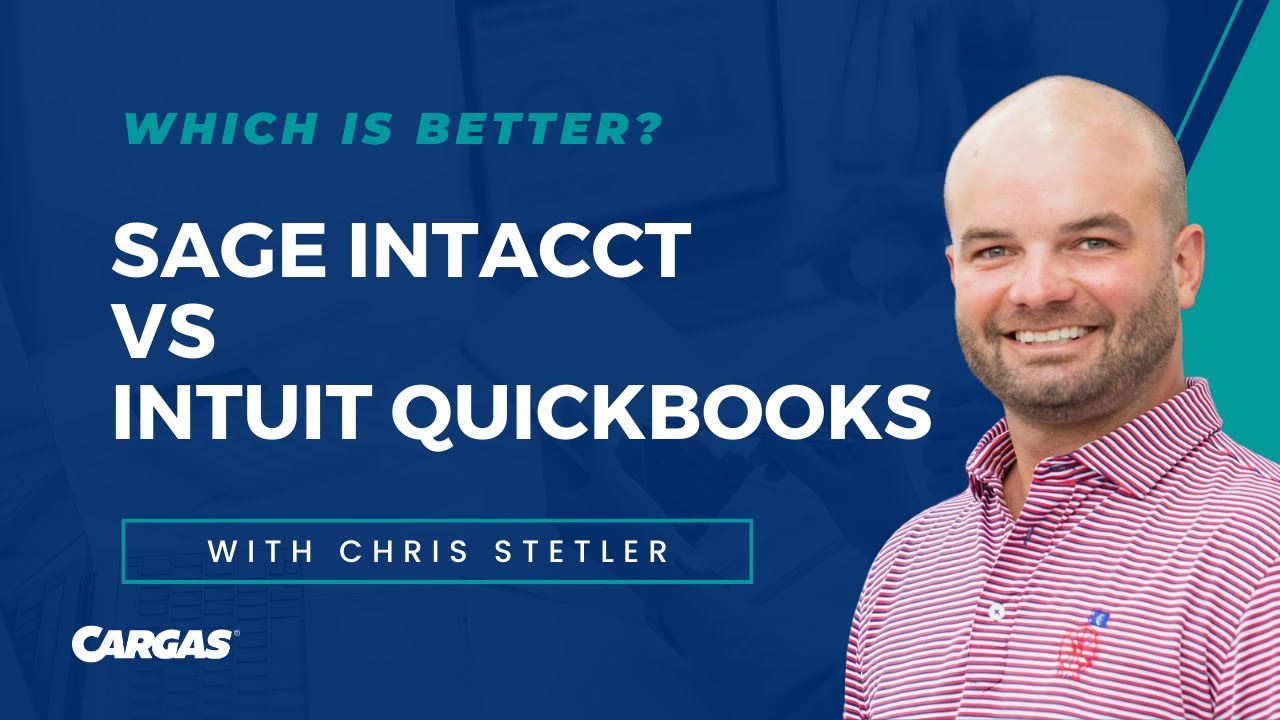 WHICH IS BETTER?

SAGE INTACCT
VS
INTUIT QUICKBOOKS

WITH CHRIS STETLER

CARGAS®